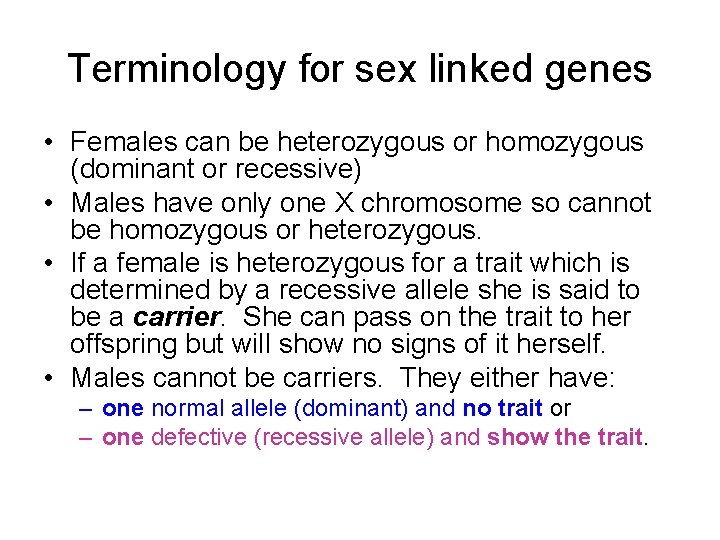 Terminology for sex linked genes

• Females can be heterozygous or homozygous (dominant or recessive)
• Males have only one X chromosome so cannot be homozygous or heterozygous.
• If a female is heterozygous for a trait which is determined by a recessive allele she is said to be a carrier. She can pass on the trait to her offspring but will show no signs of it herself.
• Males cannot be carriers. They either have:
– one normal allele (dominant) and no trait or
– one defective (recessive allele) and show the trait.